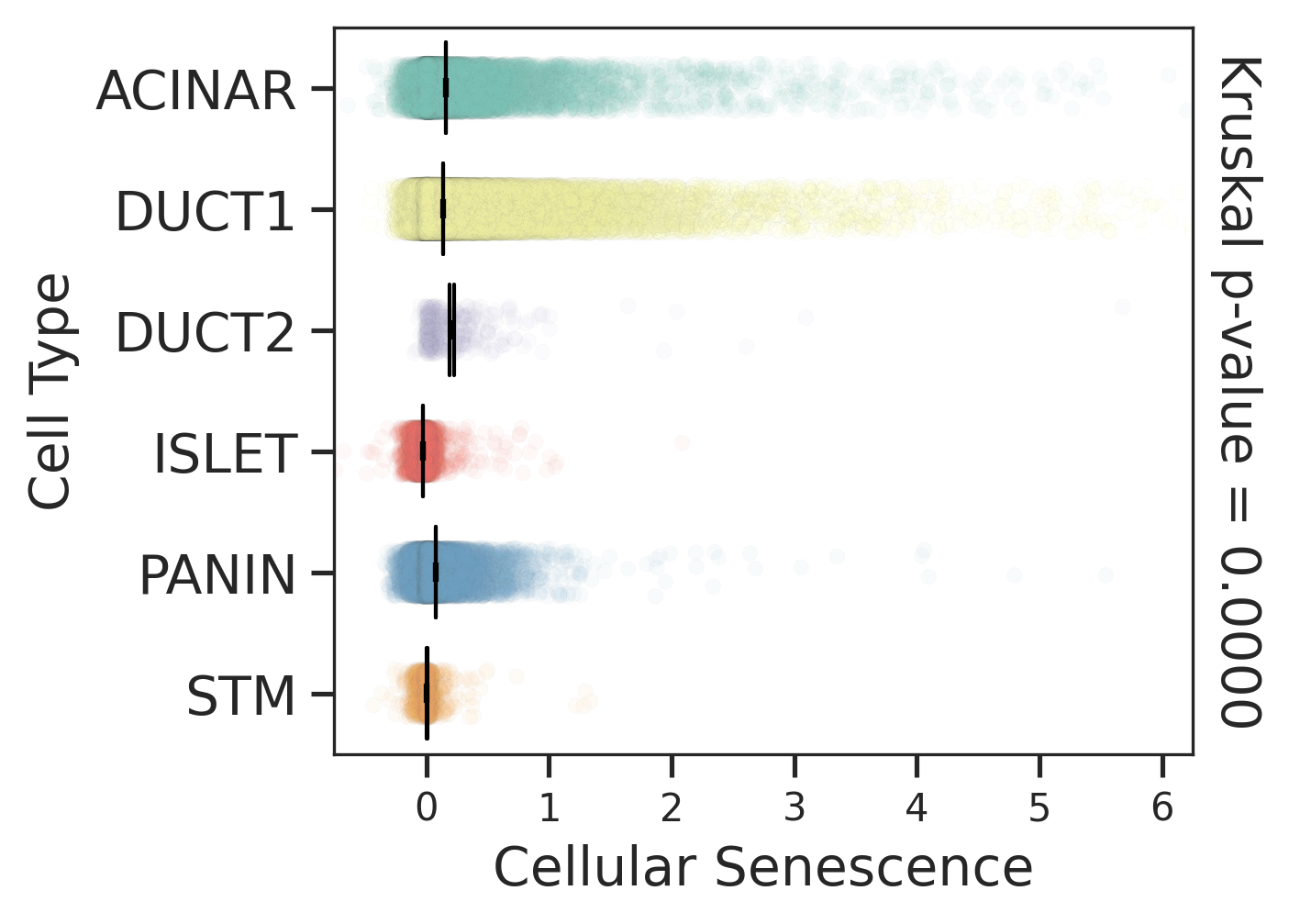 Cell Type
ACINAR
DUCT1
DUCT2
ISLET
PANIN
STM
0
1
2
3
4
5
6
Cellular Senescence
Kruskal p-value = 0.0000